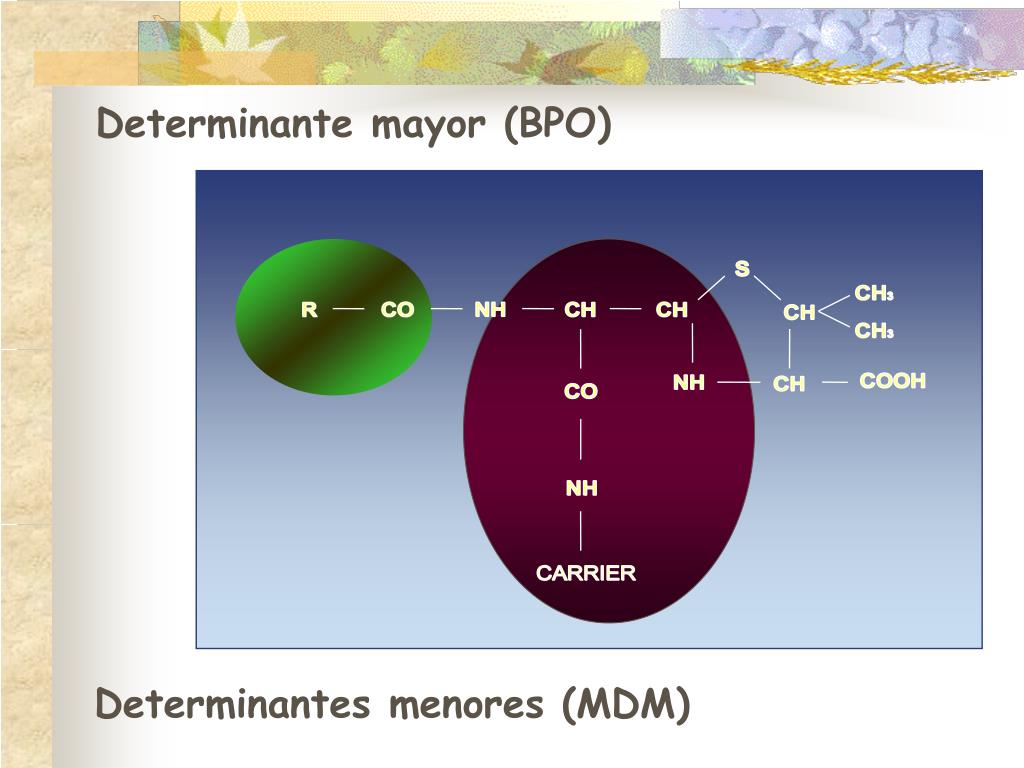 Determinante mayor (BPO)

R — CO — NH — CH — CH

S

CH

$CH_3$

$CH_3$

CO

NH — CH — COOH

NH

CARRIER

Determinantes menores (MDM)